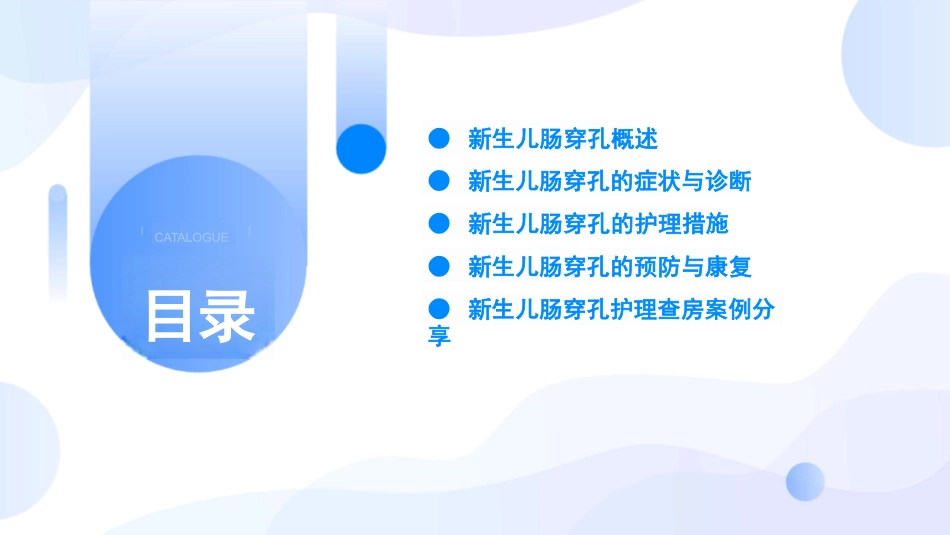 CATALOGUE

目录

新生儿肠穿孔概述

新生儿肠穿孔的症状与诊断

新生儿肠穿孔的护理措施

新生儿肠穿孔的预防与康复

新生儿肠穿孔护理查房案例分享